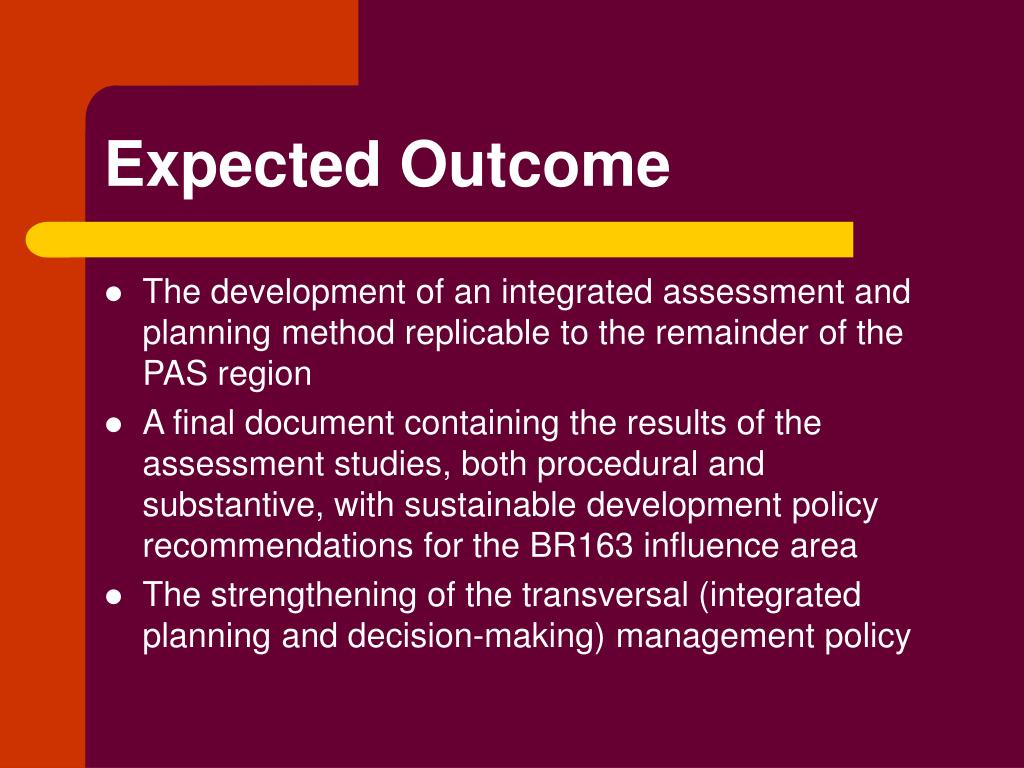 Expected Outcome

- The development of an integrated assessment and planning method replicable to the remainder of the PAS region
- A final document containing the results of the assessment studies, both procedural and substantive, with sustainable development policy recommendations for the BR163 influence area
- The strengthening of the transversal (integrated planning and decision-making) management policy